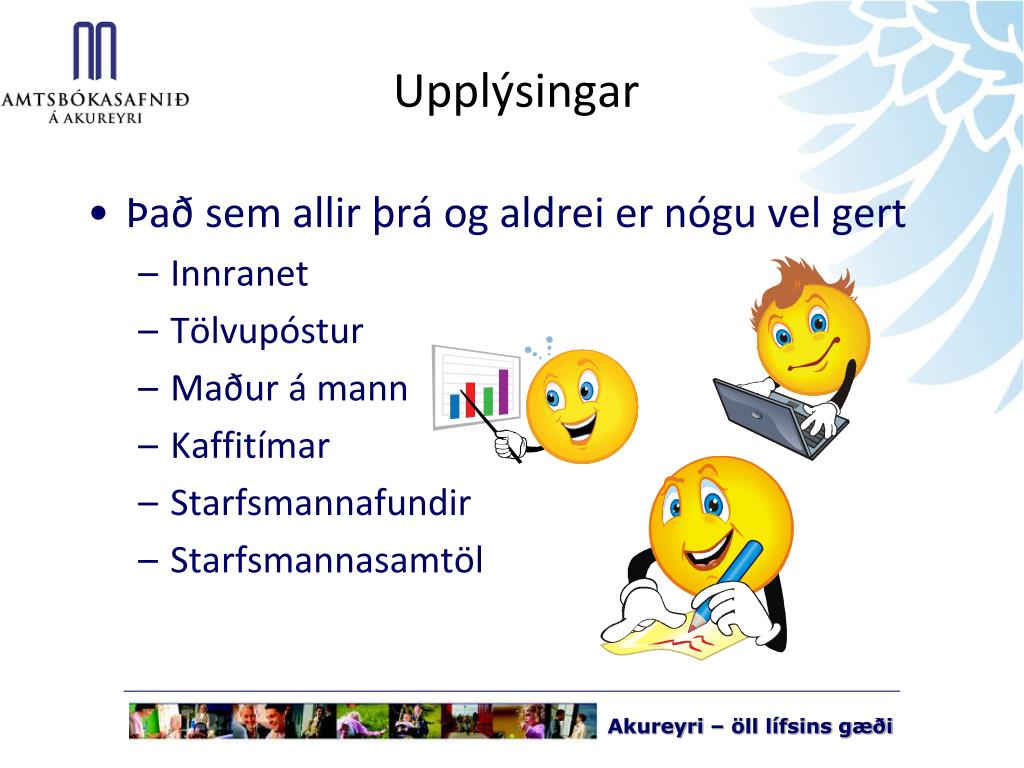 AMTSBÓKASAFNIÐ
Á AKUREYRI

Upplýsingar

• Það sem allir þrá og aldrei er nógu vel gert
– Innranet
– Tölvupóstur
– Maður á mann
– Kaffitímar
– Starfsmannafundir
– Starfsmannasamtöl

Akureyri – öll lífsins gæði